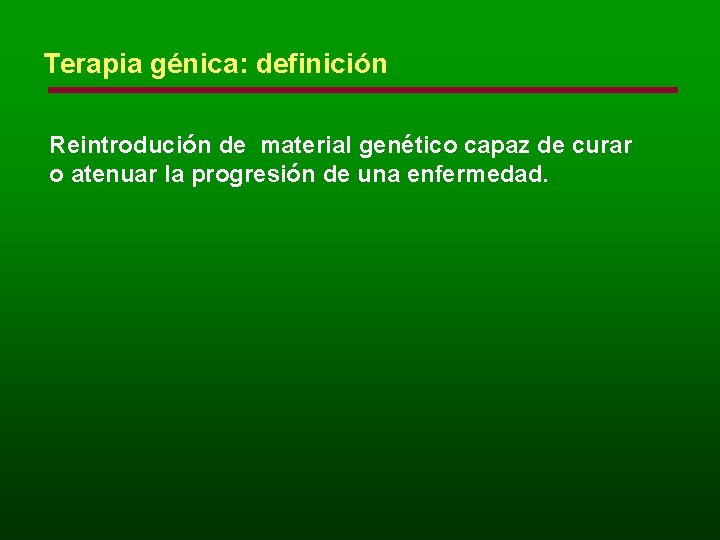 Terapia génica: definición

Reintrodución de material genético capaz de curar o atenuar la progresión de una enfermedad.